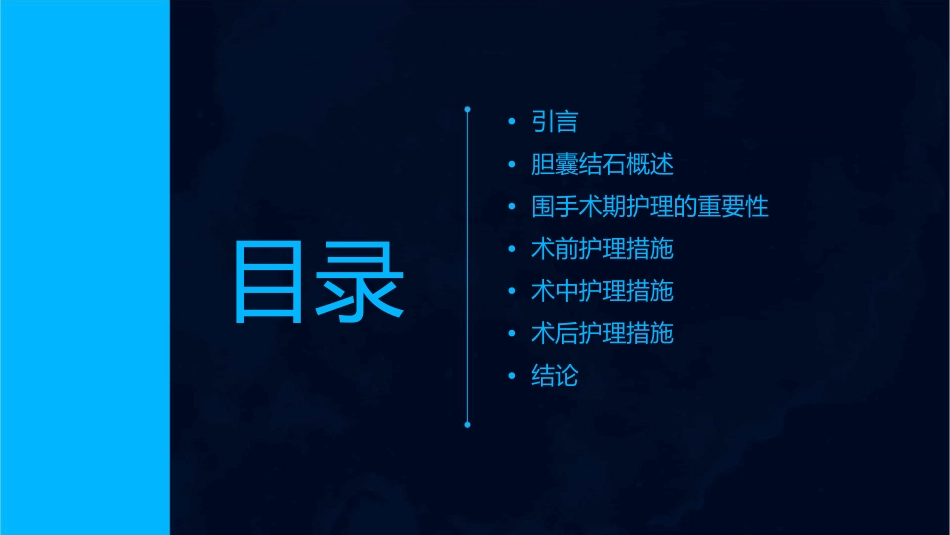 目录

• 引言
• 胆囊结石概述
• 围手术期护理的重要性
• 术前护理措施
• 术中护理措施
• 术后护理措施
• 结论